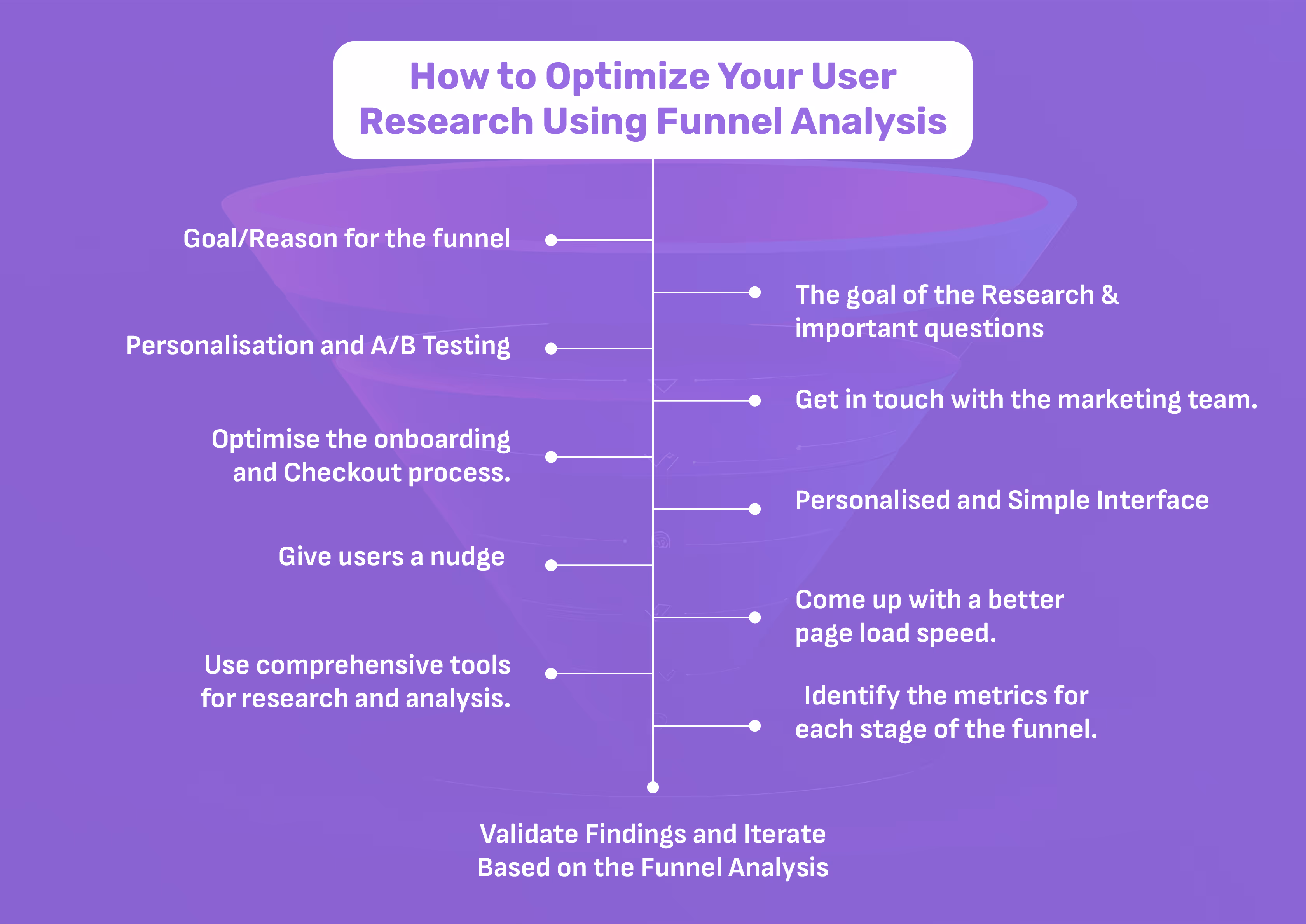 How to Optimize Your User Research Using Funnel Analysis

Goal/Reason for the funnel

The goal of the Research & important questions

Personalisation and A/B Testing

Get in touch with the marketing team.

Optimise the onboarding and Checkout process.

Personalised and Simple Interface

Give users a nudge

Come up with a better page load speed.

Use comprehensive tools for research and analysis.

Identify the metrics for each stage of the funnel.

Validate Findings and Iterate Based on the Funnel Analysis